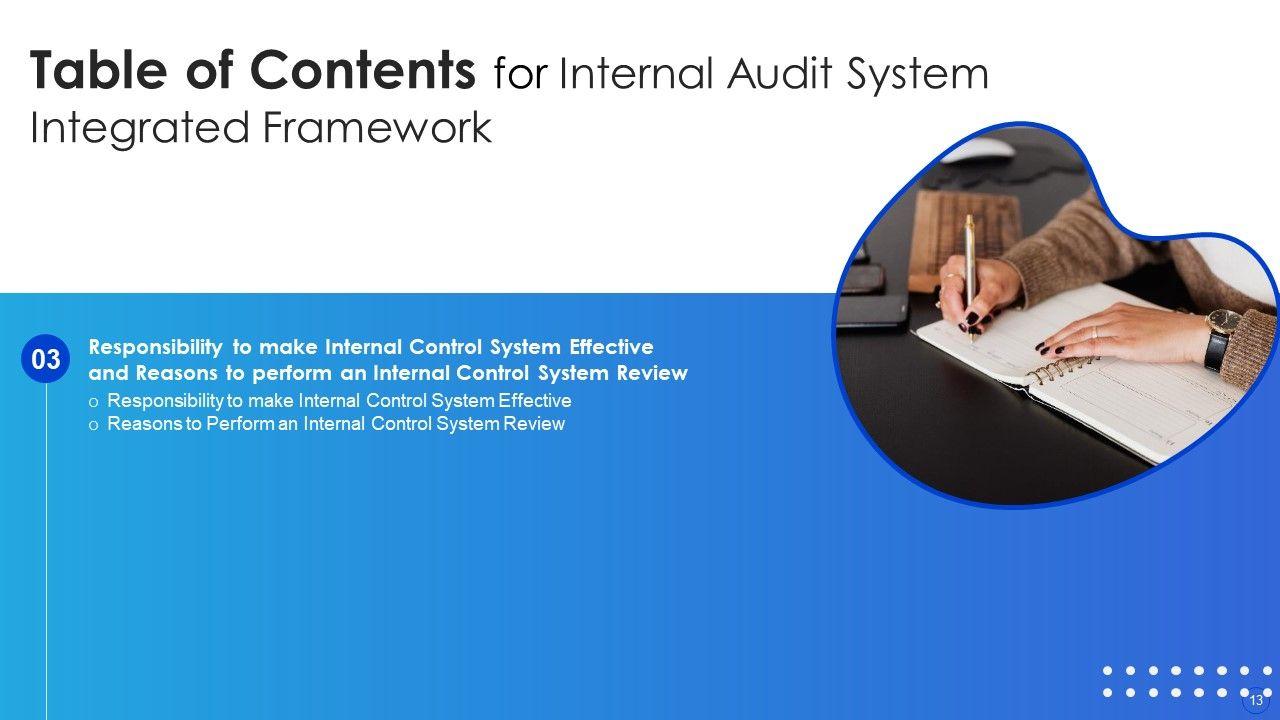 Table of Contents for Internal Audit System Integrated Framework

03

Responsibility to make Internal Control System Effective and Reasons to perform an Internal Control System Review

o Responsibility to make Internal Control System Effective
o Reasons to Perform an Internal Control System Review

13